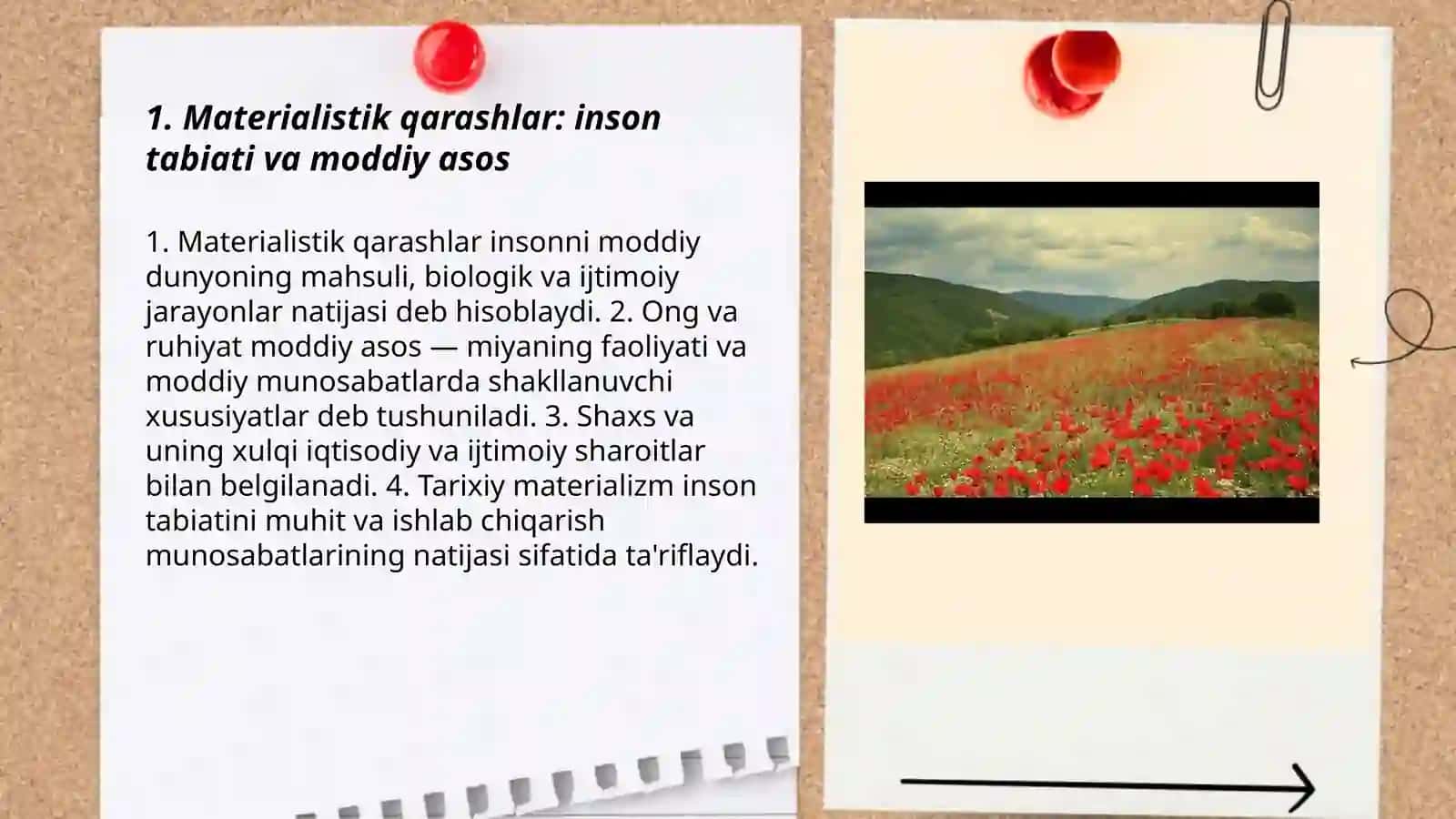 1. Materialistik qarashlar: inson tabiati va moddiy asos

1. Materialistik qarashlar insonni moddiy dunyoning mahsuli, biologik va ijtimoiy jarayonlar natijasi deb hisoblaydi. 2. Ong va ruhiyat moddiy asos — miyaning faoliyati va moddiy munosabatlarda shakllanuvchi xususiyatlar deb tushuniladi. 3. Shaxs va uning xulqi iqtisodiy va ijtimoiy sharoitlar bilan belgilanadi. 4. Tarixiy materializm inson tabiatini muhit va ishlab chiqarish munosabatlarining natijasi sifatida ta'riflaydi.